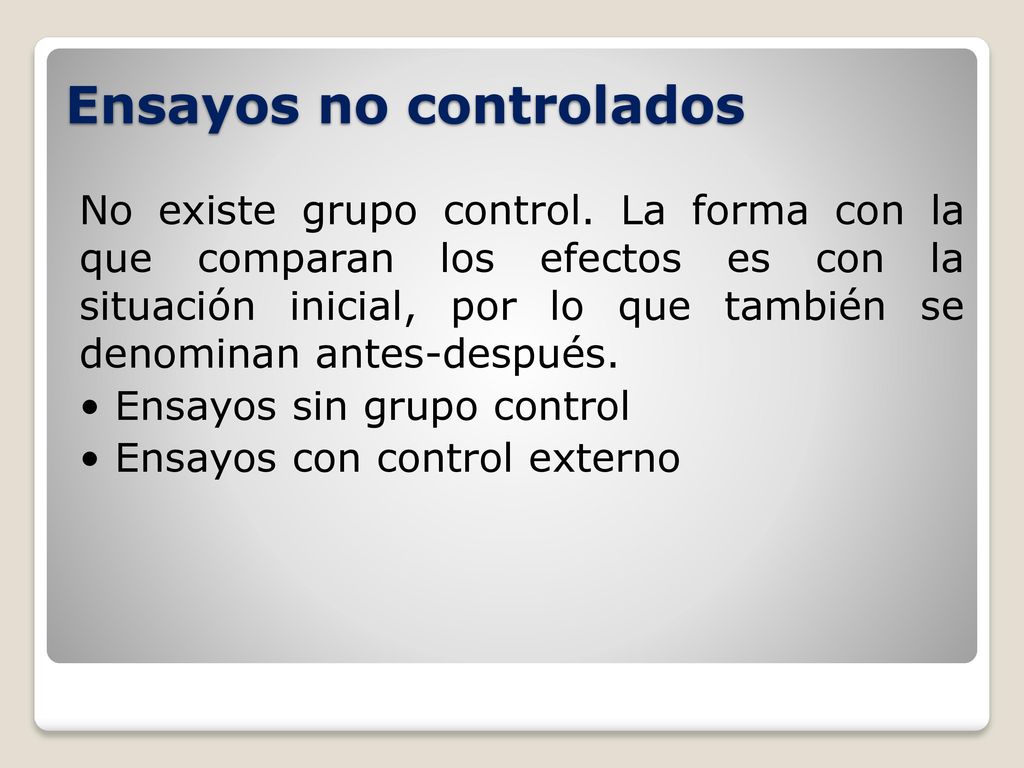 Ensayos no controlados

No existe grupo control. La forma con la que comparan los efectos es con la situación inicial, por lo que también se denominan antes-después.

• Ensayos sin grupo control
• Ensayos con control externo